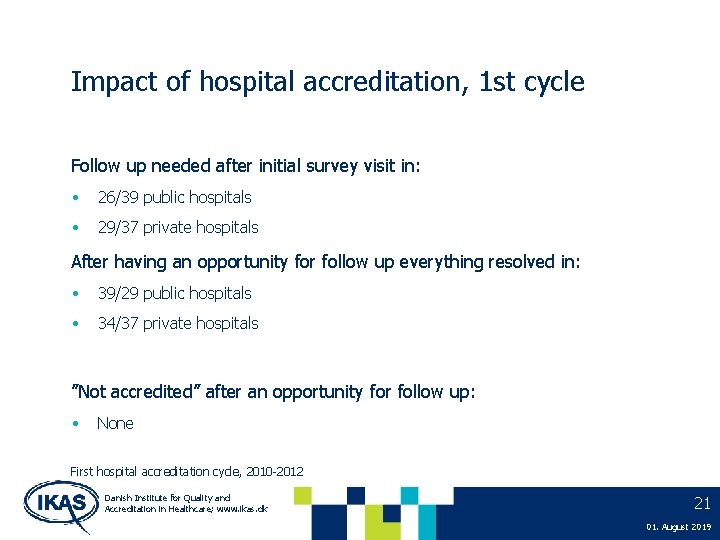 Impact of hospital accreditation, 1st cycle

Follow up needed after initial survey visit in:

• 26/39 public hospitals
• 29/37 private hospitals

After having an opportunity for follow up everything resolved in:

• 39/29 public hospitals
• 34/37 private hospitals

”Not accredited” after an opportunity for follow up:

• None

First hospital accreditation cycle, 2010-2012

IKAS

Danish Institute for Quality and Accreditation in Healthcare; www.ikas.dk

21

01. August 2019